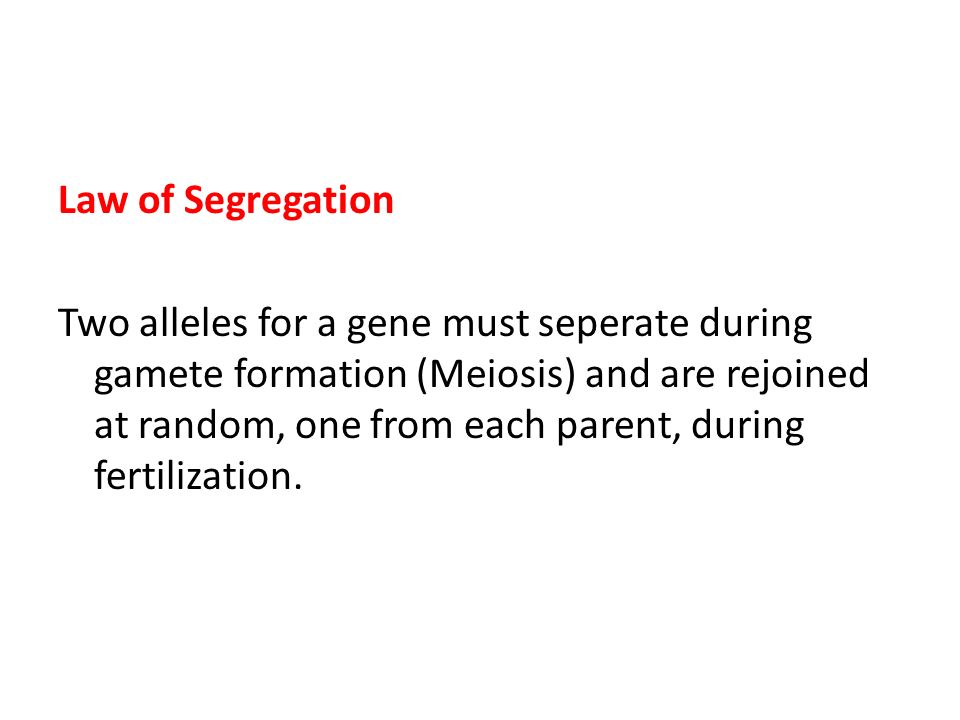 Law of Segregation

Two alleles for a gene must seperate during gamete formation (Meiosis) and are rejoined at random, one from each parent, during fertilization.